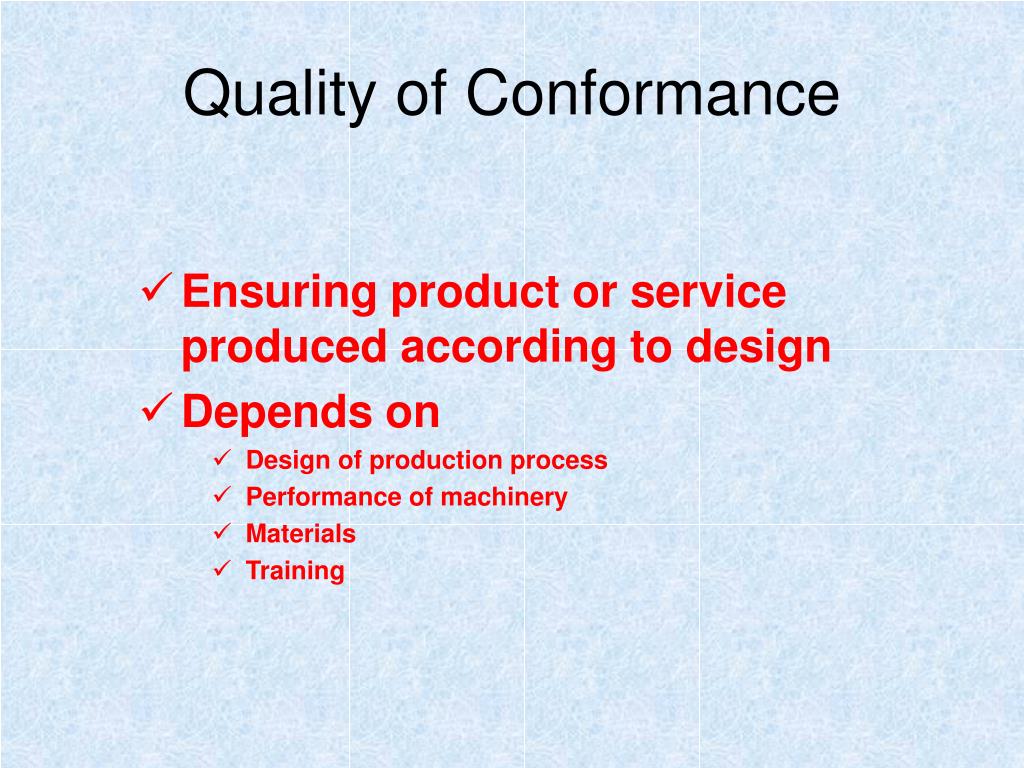 Quality of Conformance

✓ Ensuring product or service produced according to design
✓ Depends on
✓ Design of production process
✓ Performance of machinery
✓ Materials
✓ Training